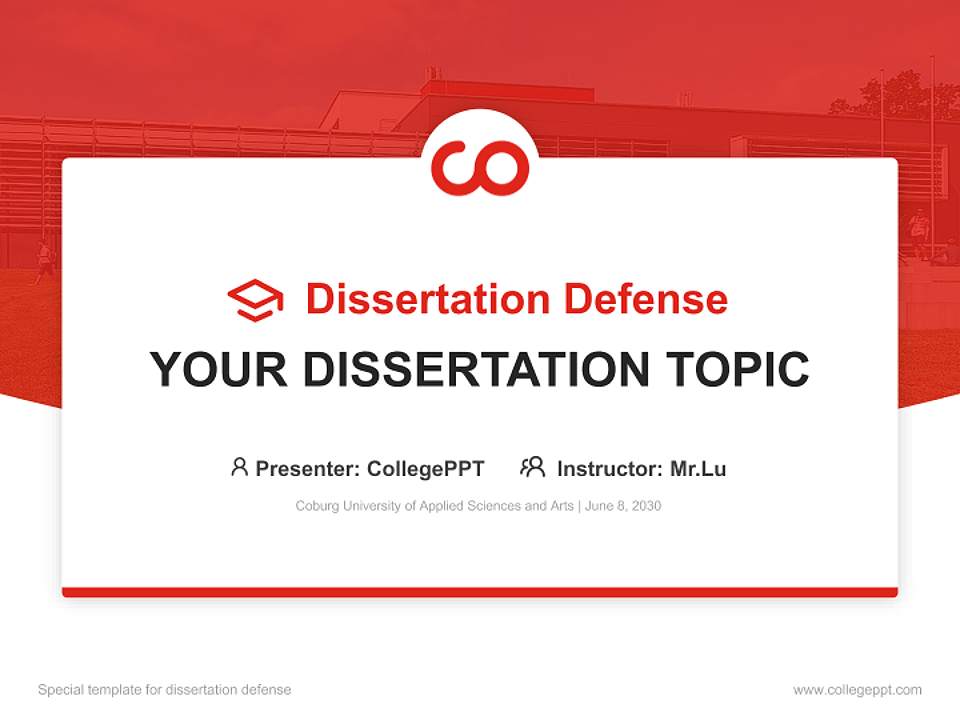 Dissertation Defense

YOUR DISSERTATION TOPIC

Presenter: CollegePPT    Instructor: Mr.Lu

Coburg University of Applied Sciences and Arts | June 8, 2030

Special template for dissertation defense

www.collegeppt.com